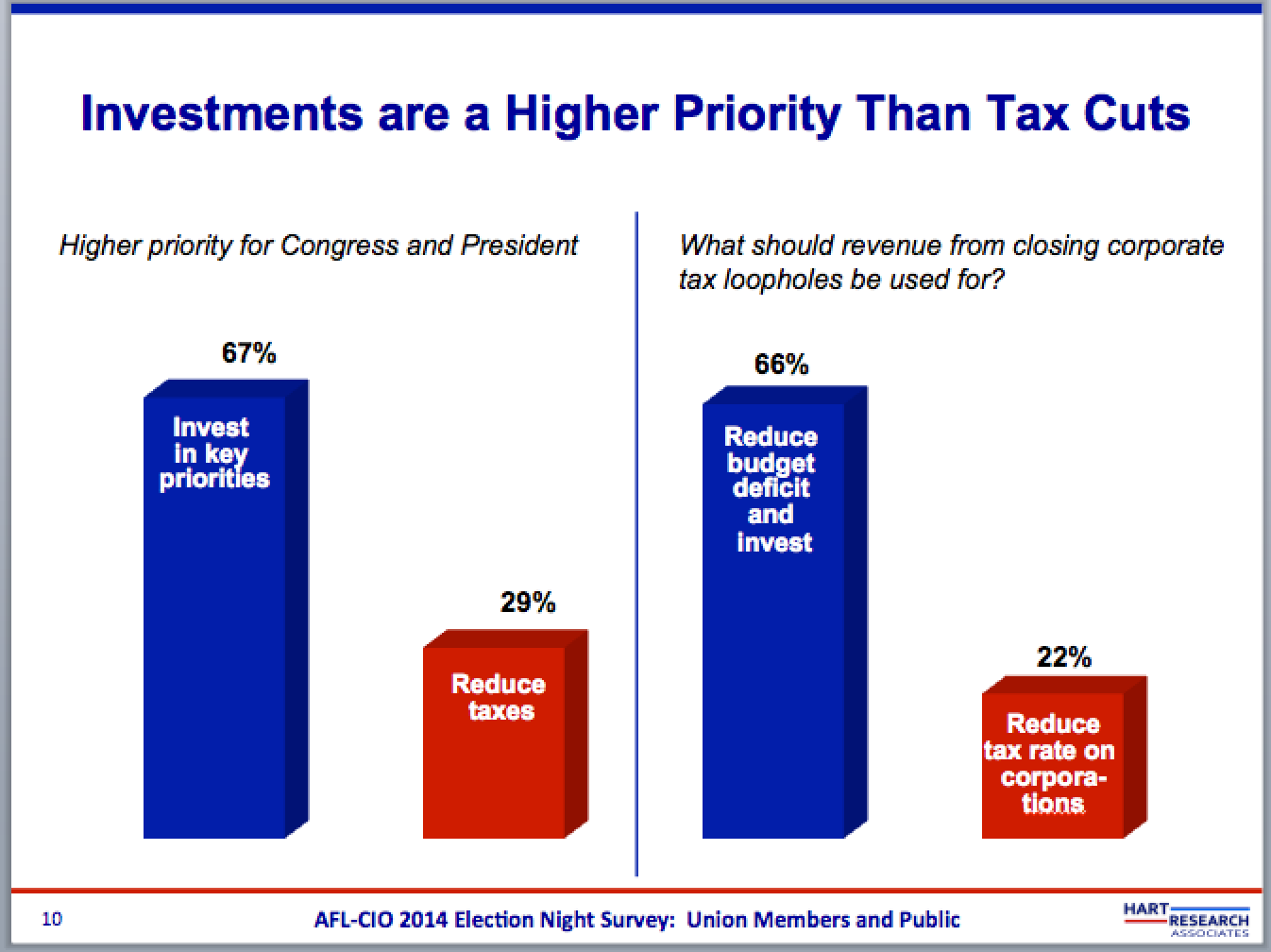 Investments are a Higher Priority Than Tax Cuts

Higher priority for Congress and President

67%

Invest in key priorities

29%

Reduce taxes

What should revenue from closing corporate tax loopholes be used for?

66%

Reduce budget deficit and invest

22%

Reduce tax rate on corporations

10

AFL-CIO 2014 Election Night Survey: Union Members and Public

HART RESEARCH ASSOCIATES